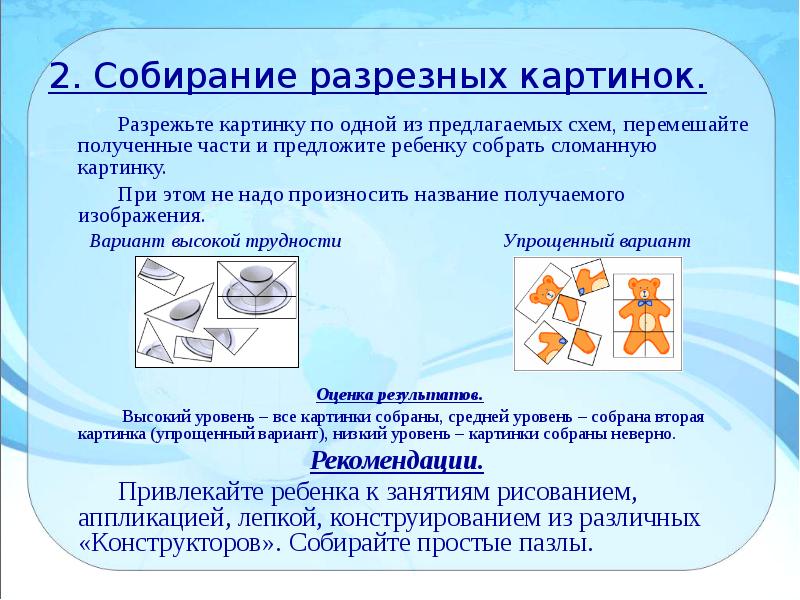 2. Собирание разрезных картинок.

Разрежьте картинку по одной из предлагаемых схем, перемешайте полученные части и предложите ребенку собрать сломанную картинку.

При этом не надо произносить название получаемого изображения.

Вариант высокой трудности

Упрощенный вариант

Оценка результатов.

Высокий уровень – все картинки собраны, средней уровень – собрана вторая картинка (упрощенный вариант), низкий уровень – картинки собраны неверно.

Рекомендации.

Привлекайте ребенка к занятиям рисованием, аппликацией, лепкой, конструированием из различных «Конструкторов». Собирайте простые пазлы.